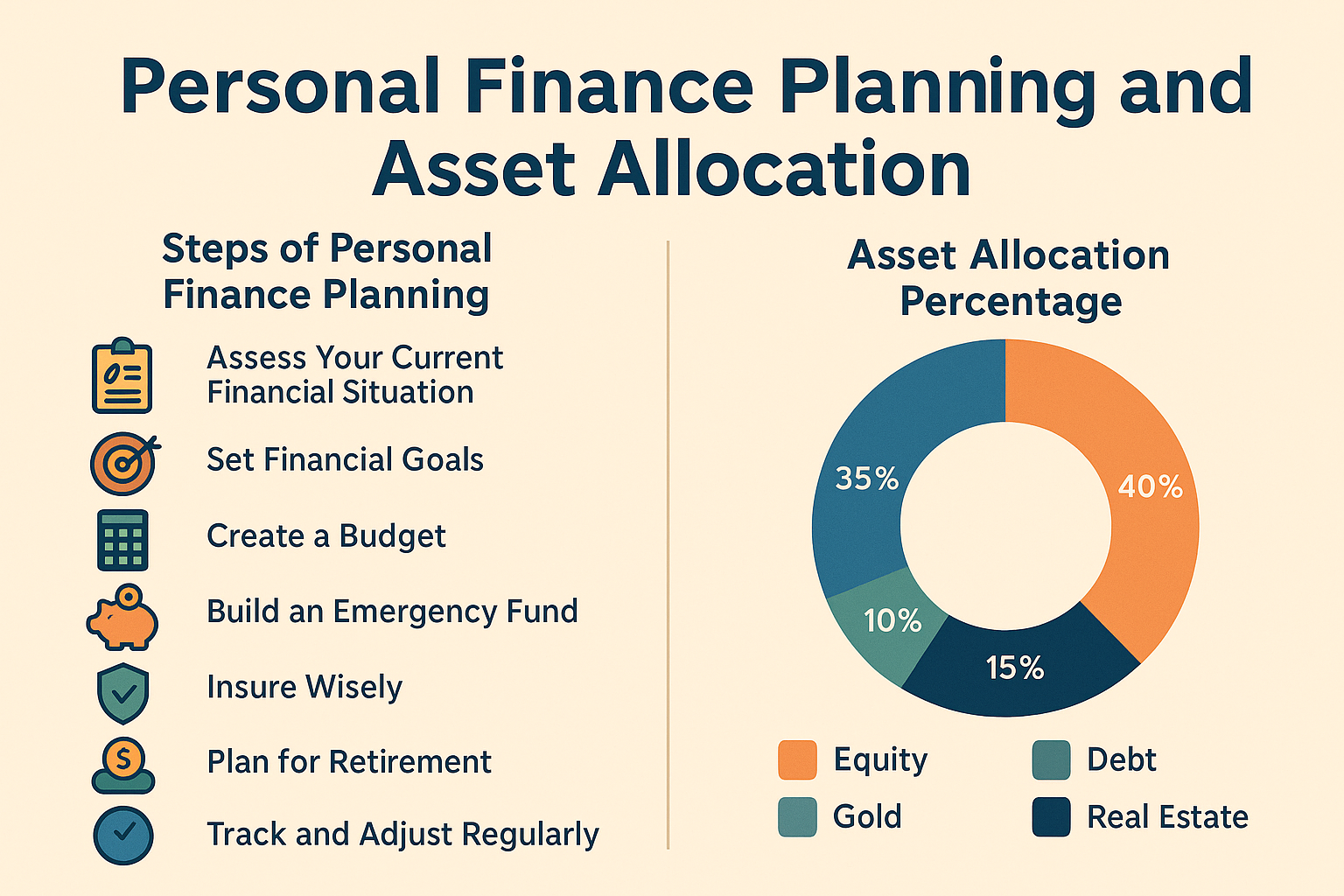 Personal Finance Planning and Asset Allocation

Steps of Personal Finance Planning

Assess Your Current Financial Situation

Set Financial Goals

Create a Budget

Build an Emergency Fund

Insure Wisely

Plan for Retirement

Track and Adjust Regularly

Asset Allocation Percentage

35%

40%

10%

15%

Equity

Debt

Gold

Real Estate